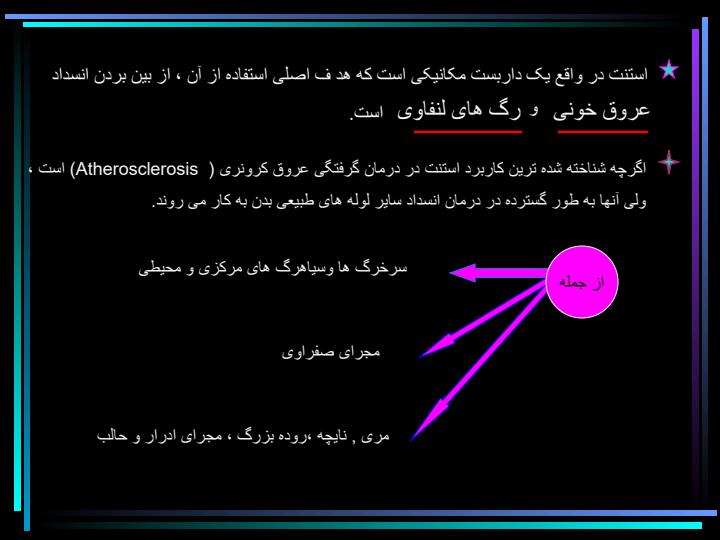 استنت در واقع یک داربست مکانیکی است که هد ف اصلی استفاده از آن ، از بین بردن انسداد عروق خونی و رگ های لنفاوی است.

اگرچه شناخته شده ترین کاربرد استنت در درمان گرفتگی عروق کرونری ( Atherosclerosis) است ، ولی آنها به طور گسترده در درمان انسداد سایر لوله های طبیعی بدن به کار می روند.

از جمله

سرخرگ ها وسیاهرگ های مرکزی و محیطی

مجرای صفراوی

مری , نایچه ،روده بزرگ ، مجرای ادرار و حالب